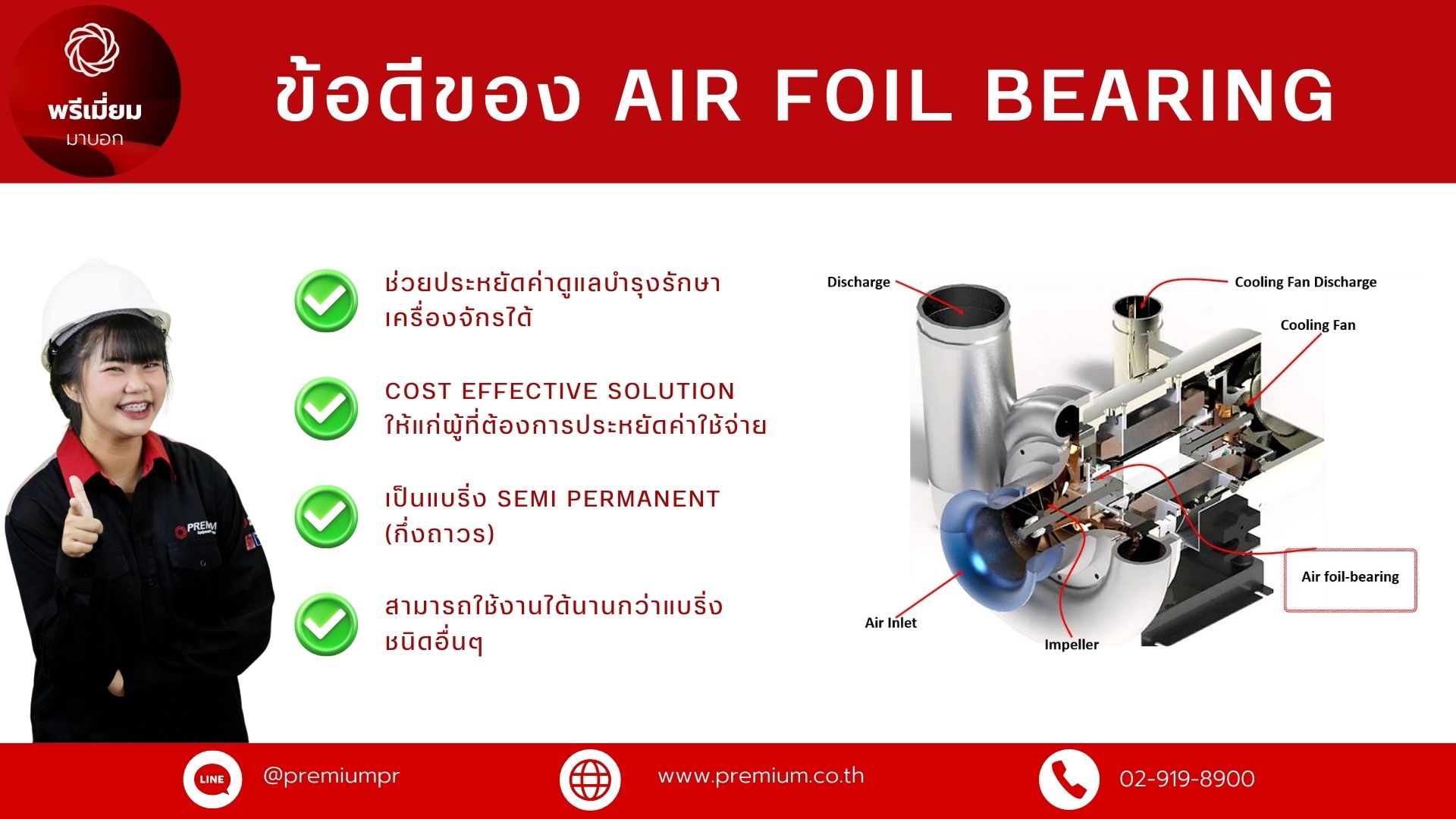 พรีเมี่ยม
มาบอก

ข้อดีของ AIR FOIL BEARING

ช่วยประหยัดค่าดูแลบำรุงรักษาเครื่องจักรได้

COST EFFECTIVE SOLUTION
ให้แก่ผู้ที่ต้องการประหยัดค่าใช้จ่าย

เป็นแบริ่ง SEMI PERMANENT (กึ่งถาวร)

สามารถใช้งานได้นานกว่าแบริ่งชนิดอื่นๆ

PREM

Discharge
Cooling Fan Discharge
Cooling Fan
Air foil-bearing
Air Inlet
Impeller

LINE
@premiumpr
www.premium.co.th
02-919-8900